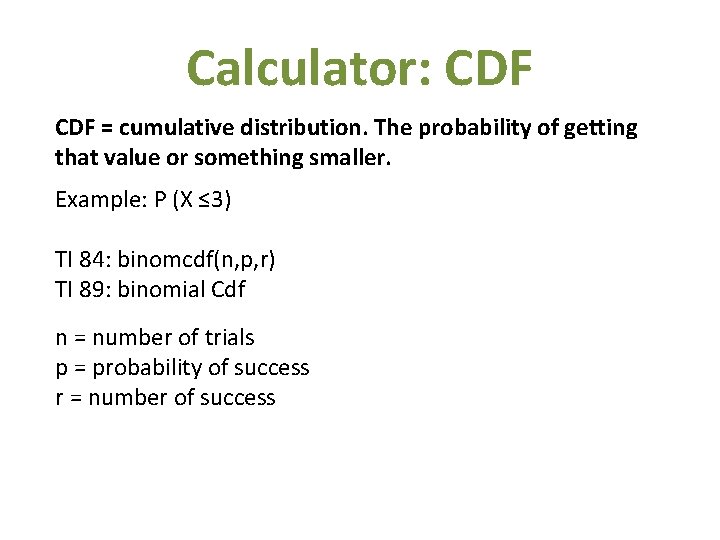 Calculator: CDF

CDF = cumulative distribution. The probability of getting that value or something smaller.

Example: P (X ≤3)

TI 84: binomcdf(n,p,r)
TI 89: binomial Cdf

n = number of trials
p = probability of success
r = number of success